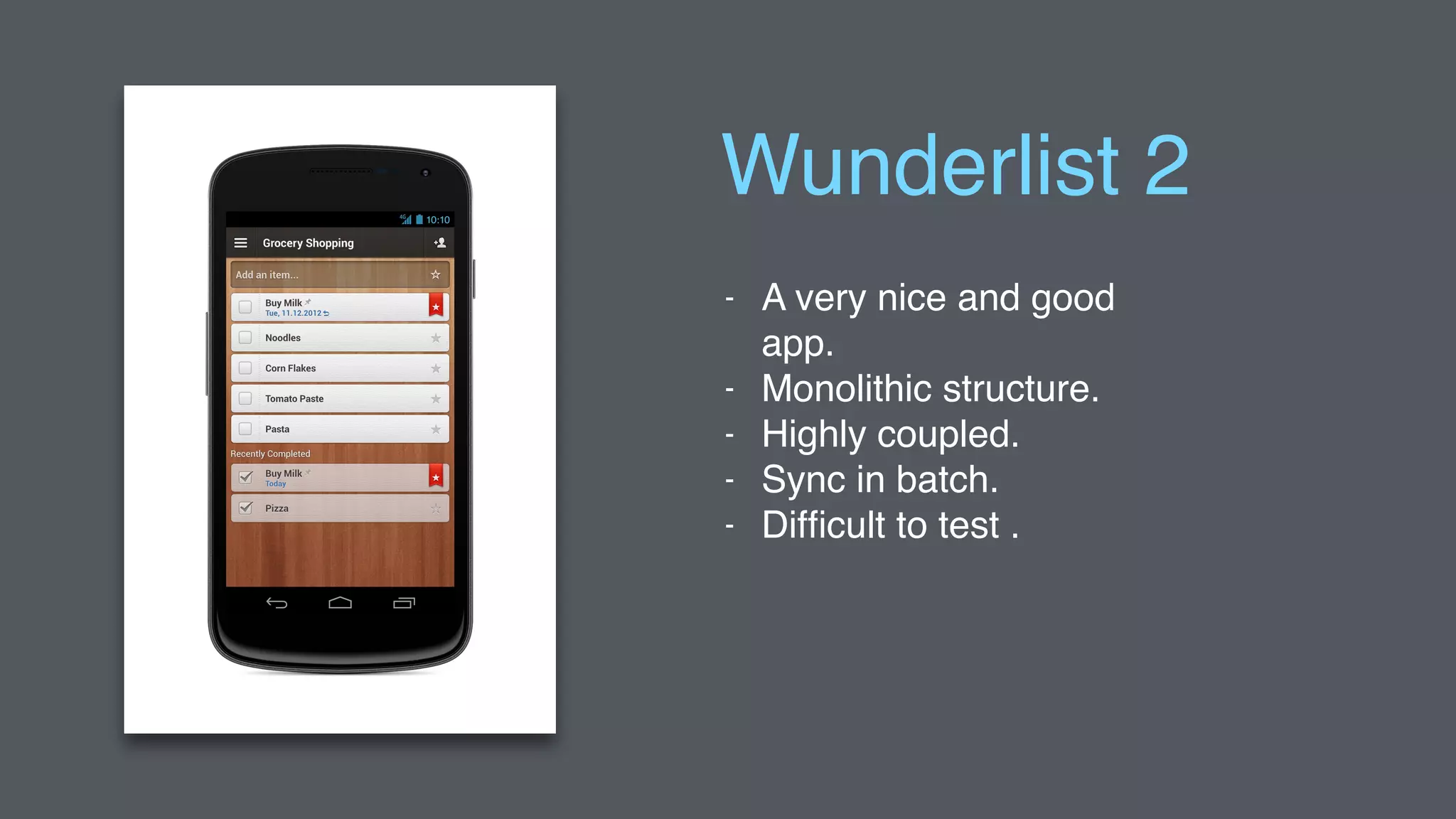 10:10
Grocery Shopping
Add an item...
Buy Milk
Tue, 11.12.2012
Noodles
Corn Flakes
Tomato Paste
Pasta
Recently Completed
Buy Milk
Today
Pizza

Wunderlist 2

- A very nice and good app.
- Monolithic structure.
- Highly coupled.
- Sync in batch.
- Difficult to test .